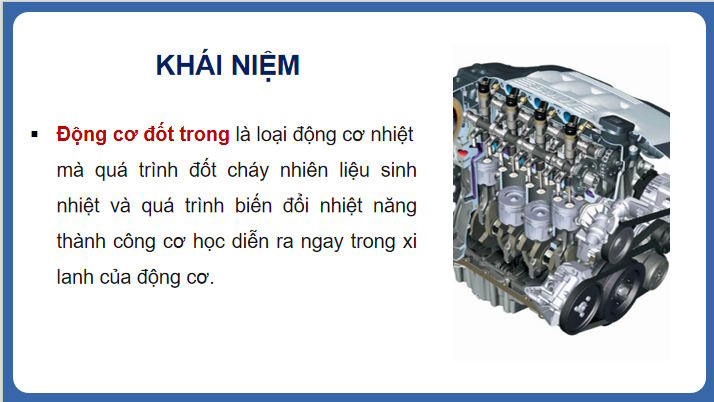 KHÁI NIỆM

▪ Động cơ đốt trong là loại động cơ nhiệt mà quá trình đốt cháy nhiên liệu sinh nhiệt và quá trình biến đổi nhiệt năng thành công cơ học diễn ra ngay trong xi lanh của động cơ.